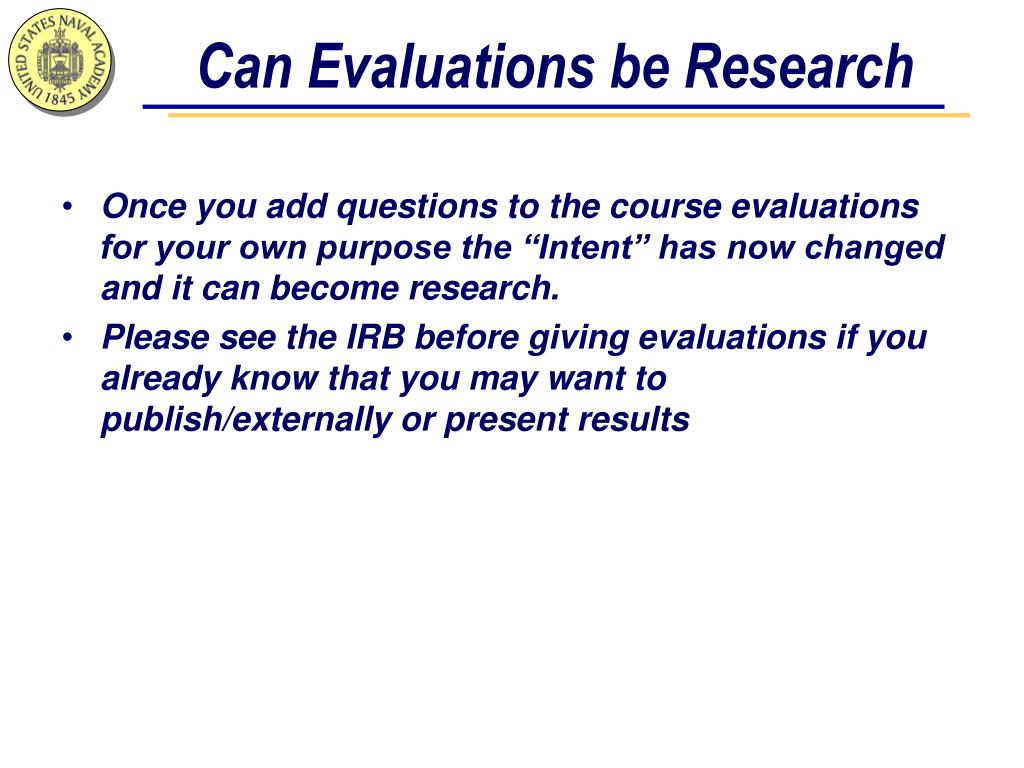 UNITED STATES NAVAL ACADEMY 1845

Can Evaluations be Research

• Once you add questions to the course evaluations for your own purpose the “Intent” has now changed and it can become research.
• Please see the IRB before giving evaluations if you already know that you may want to publish/externally or present results